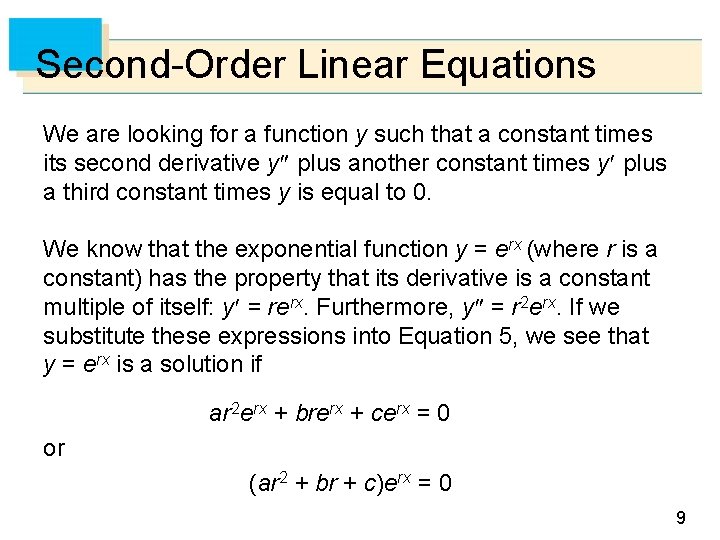 Second-Order Linear Equations

We are looking for a function $y$ such that a constant times its second derivative $y''$ plus another constant times $y'$ plus a third constant times $y$ is equal to 0.

We know that the exponential function $y = e^{rx}$ (where $r$ is a constant) has the property that its derivative is a constant multiple of itself: $y' = re^{rx}$. Furthermore, $y'' = r^2e^{rx}$. If we substitute these expressions into Equation 5, we see that $y = e^{rx}$ is a solution if

$ar^2e^{rx} + bre^{rx} + ce^{rx} = 0$

or

$(ar^2 + br + c)e^{rx} = 0$

9